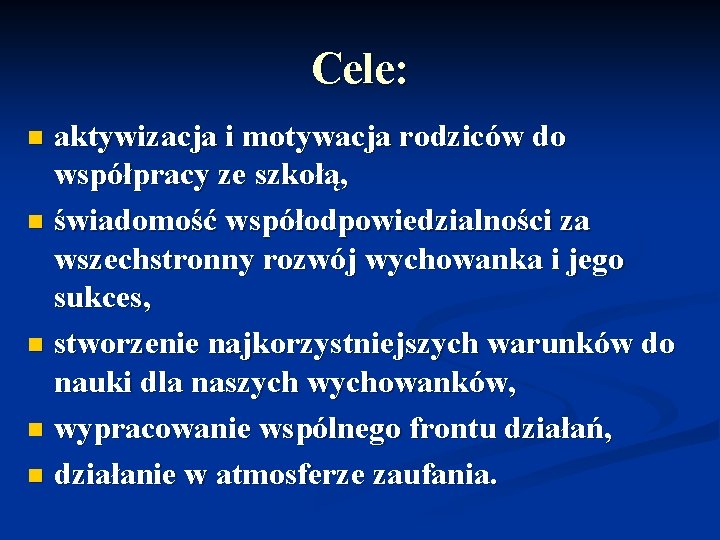 Cele:

- aktywizacja i motywacja rodziców do współpracy ze szkołą,
- świadomość współodpowiedzialności za wszechstronny rozwój wychowanka i jego sukces,
- stworzenie najkorzystniejszych warunków do nauki dla naszych wychowanków,
- wypracowanie wspólnego frontu działań,
- działanie w atmosferze zaufania.